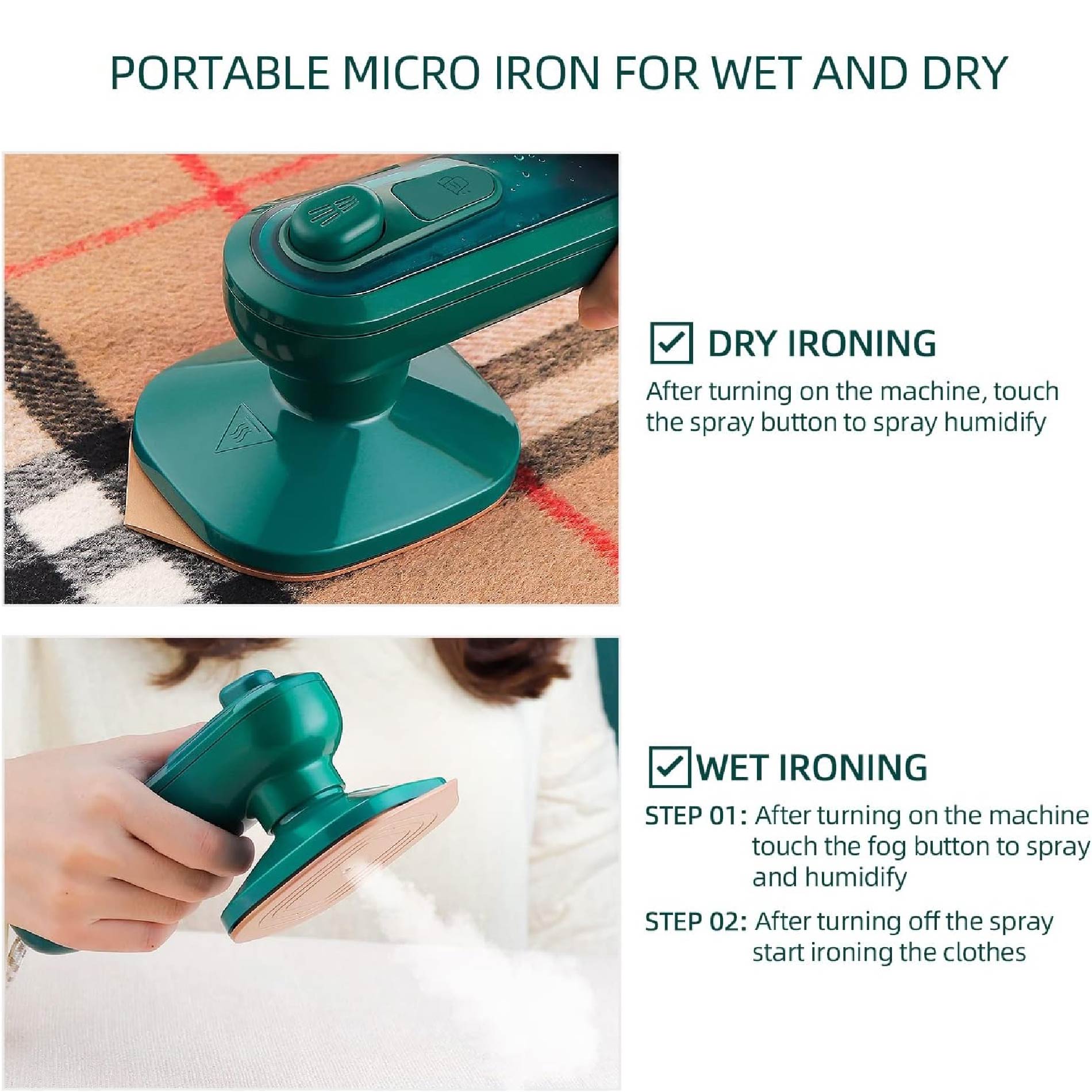 PORTABLE MICRO IRON FOR WET AND DRY

DRY IRONING

After turning on the machine, touch the spray button to spray humidify

WET IRONING

STEP 01: After turning on the machine touch the fog button to spray and humidify

STEP 02: After turning off the spray start ironing the clothes